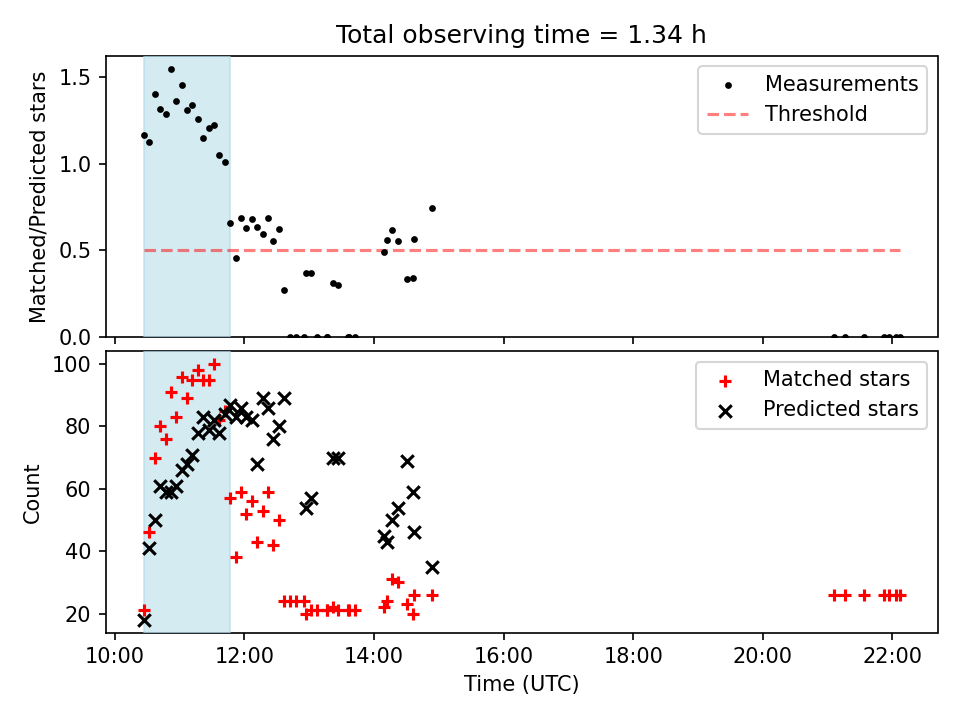 Total observing time = 1.34 h

Matched/Predicted stars

1.5
1.0
0.5
0.0

Measurements
Threshold

Count

100
80
60
40
20

Matched stars
Predicted stars

10:00
12:00
14:00
16:00
18:00
20:00
22:00

Time (UTC)